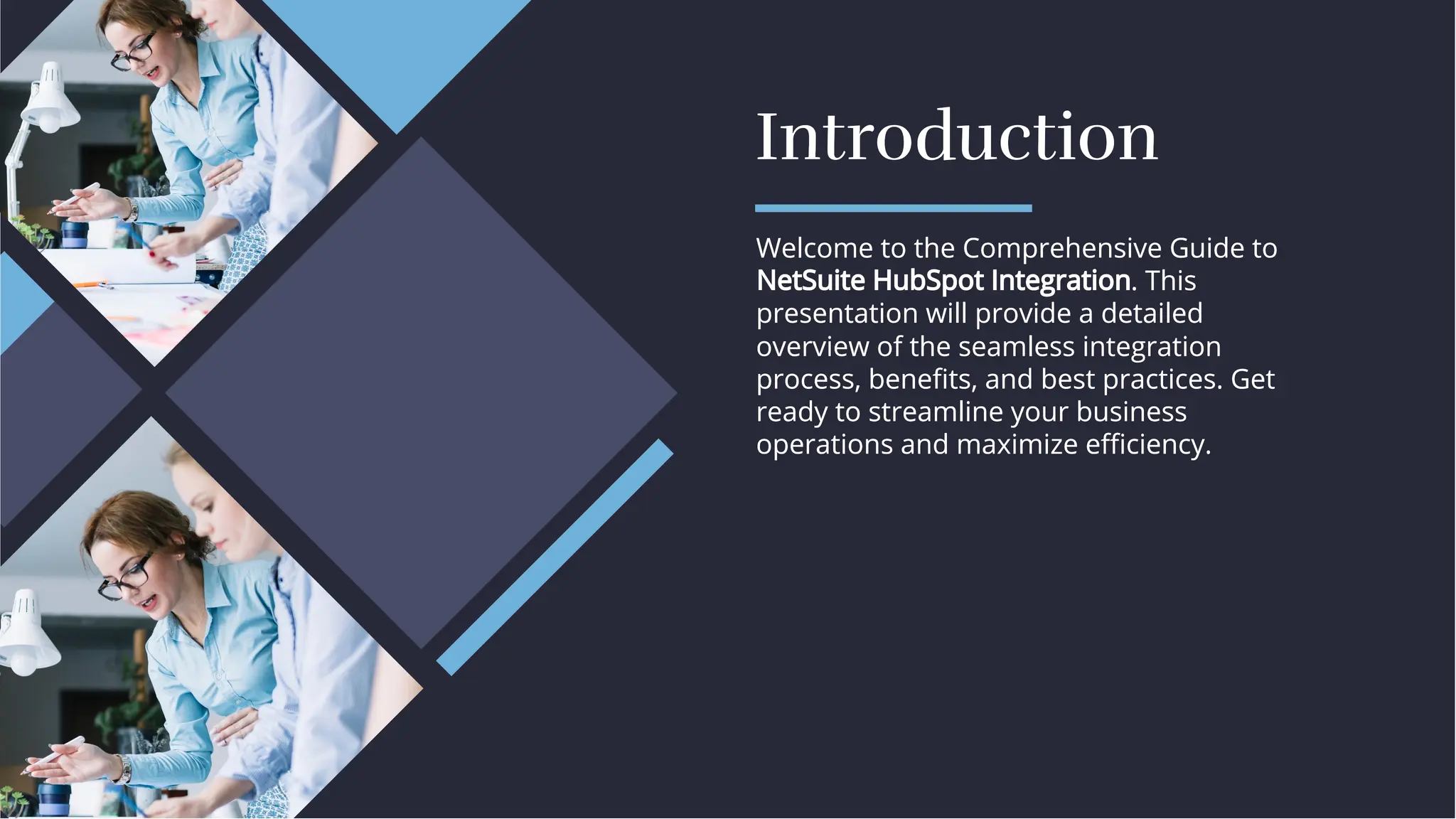 Introduction

Welcome to the Comprehensive Guide to NetSuite HubSpot Integration. This presentation will provide a detailed overview of the seamless integration process, benefits, and best practices. Get ready to streamline your business operations and maximize efficiency.